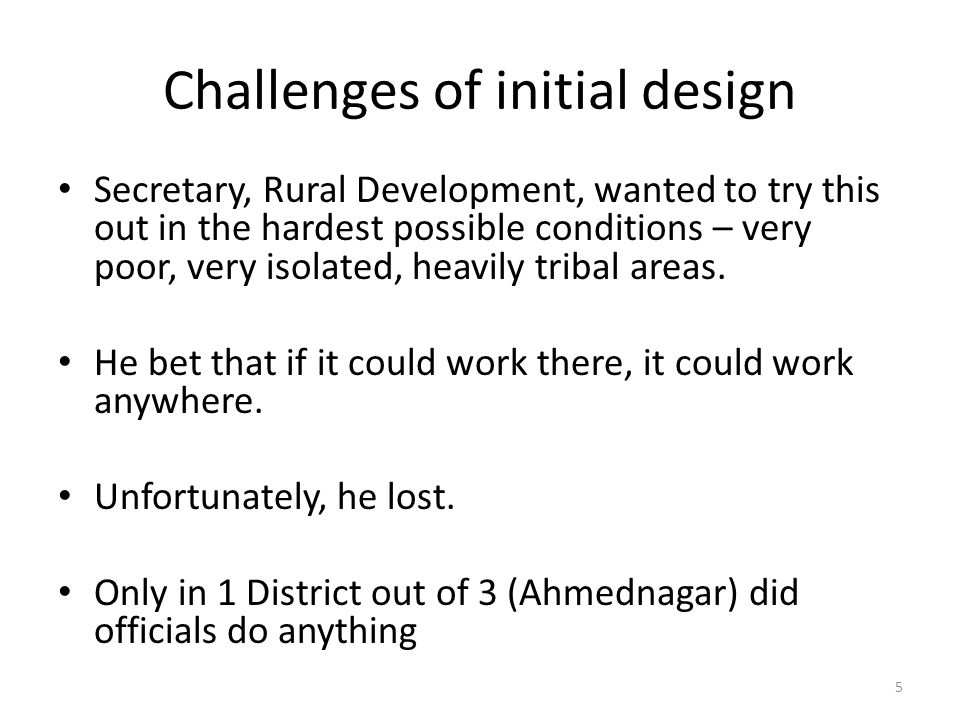 Challenges of initial design

• Secretary, Rural Development, wanted to try this out in the hardest possible conditions – very poor, very isolated, heavily tribal areas.

• He bet that if it could work there, it could work anywhere.

• Unfortunately, he lost.

• Only in 1 District out of 3 (Ahmednagar) did officials do anything

5